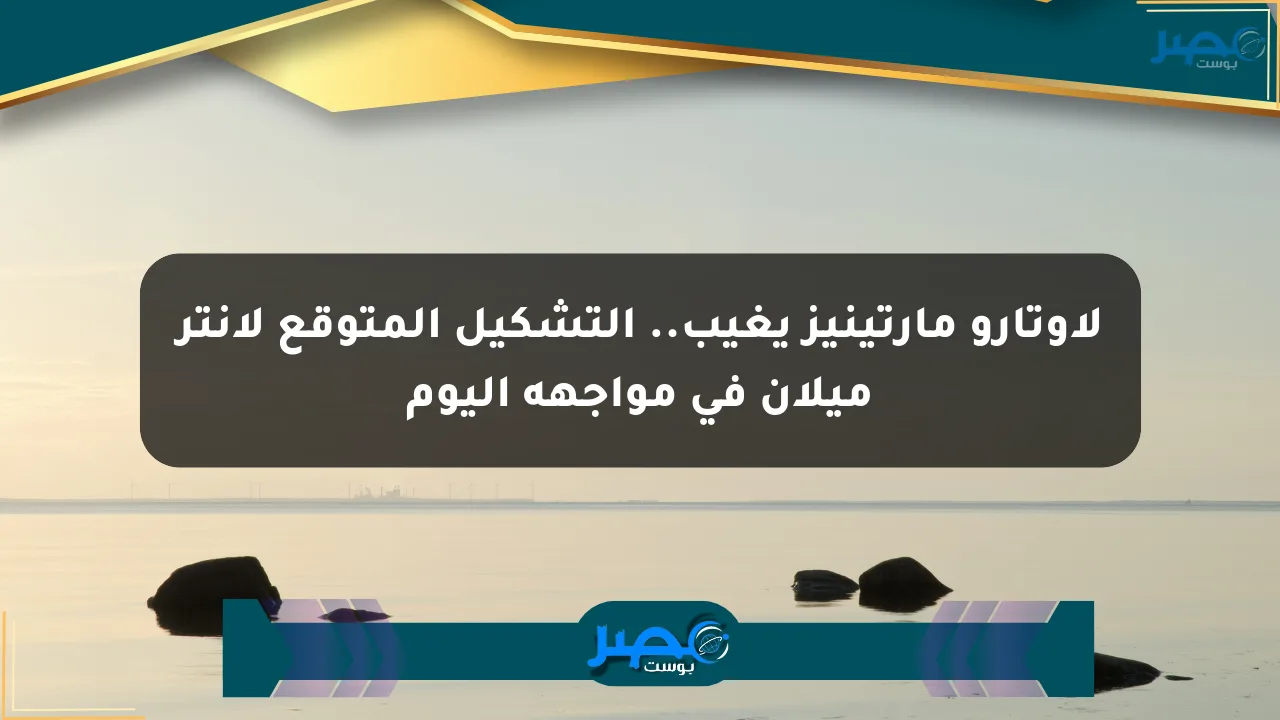 مصر بوست

لاوتارو مارتينيز يغيب.. التشكيل المتوقع لانتر ميلان في مواجهه اليوم

مصر بوست